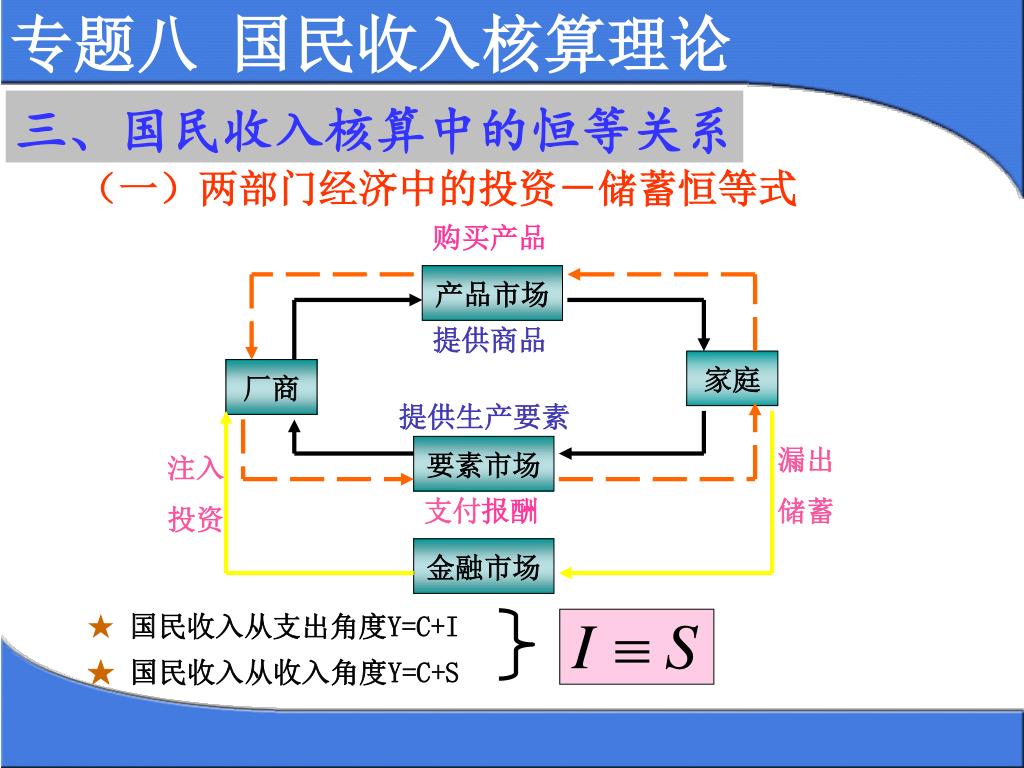 专题八 国民收入核算理论

三、国民收入核算中的恒等关系

（一）两部门经济中的投资－储蓄恒等式

购买产品

产品市场

提供商品

厂商

家庭

提供生产要素

要素市场

支付报酬

注入

投资

漏出

储蓄

金融市场

★ 国民收入从支出角度Y=C+I

★ 国民收入从收入角度Y=C+S

$I \equiv S$